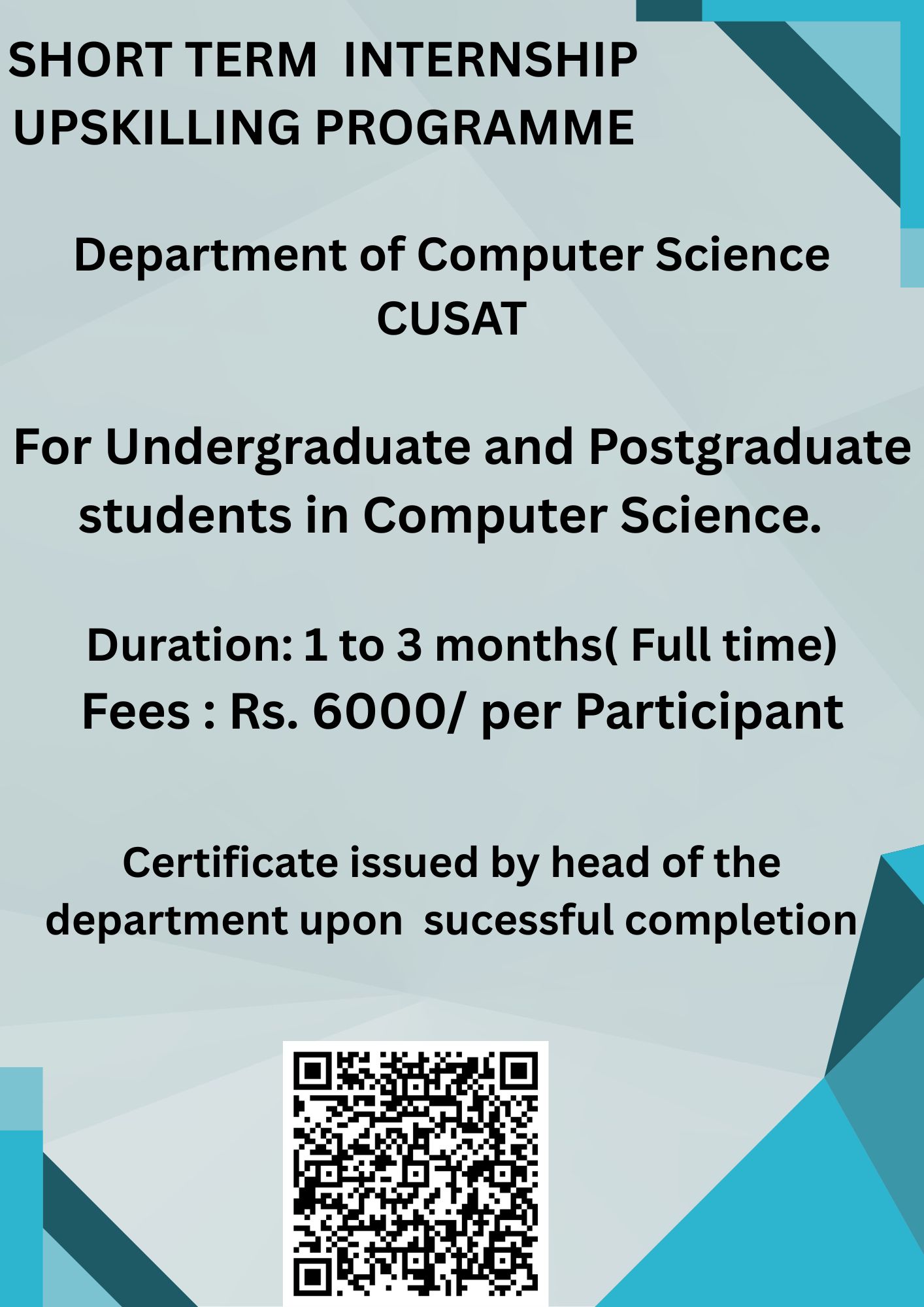 SHORT TERM INTERNSHIP
UPSKILLING PROGRAMME

Department of Computer Science
CUSAT

For Undergraduate and Postgraduate students in Computer Science.

Duration: 1 to 3 months( Full time)
Fees : Rs. 6000/ per Participant

Certificate issued by head of the department upon sucessful completion